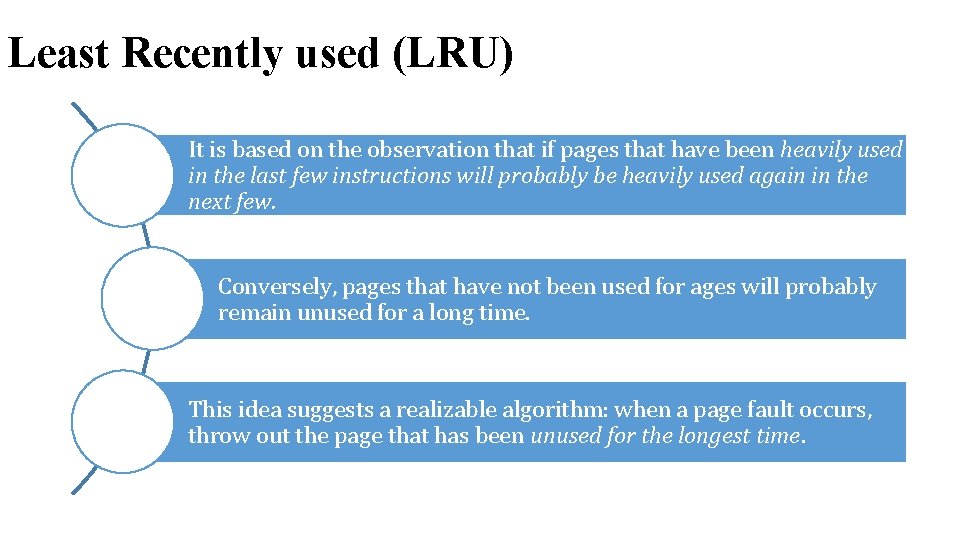 Least Recently used (LRU)

It is based on the observation that if pages that have been heavily used in the last few instructions will probably be heavily used again in the next few.

Conversely, pages that have not been used for ages will probably remain unused for a long time.

This idea suggests a realizable algorithm: when a page fault occurs, throw out the page that has been unused for the longest time.